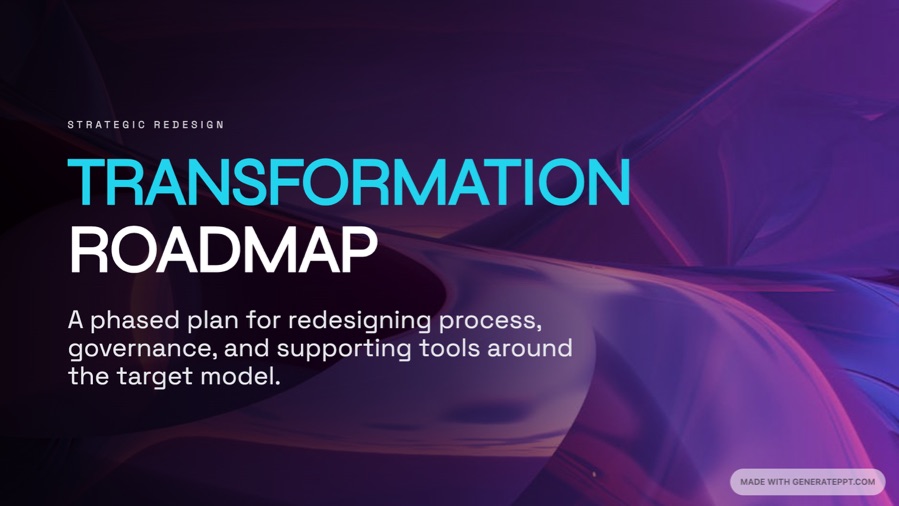 STRATEGIC REDESIGN

TRANSFORMATION ROADMAP

A phased plan for redesigning process, governance, and supporting tools around the target model.

MADE WITH GENERATEPPT.COM